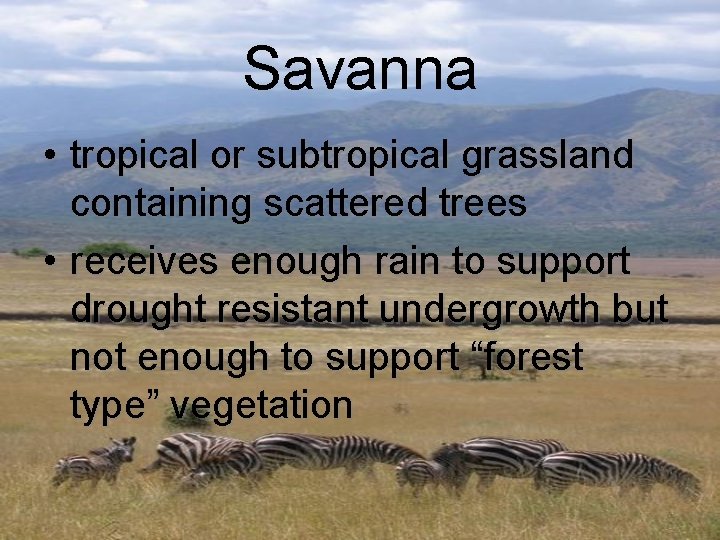 Savanna

• tropical or subtropical grassland containing scattered trees

• receives enough rain to support drought resistant undergrowth but not enough to support “forest type” vegetation